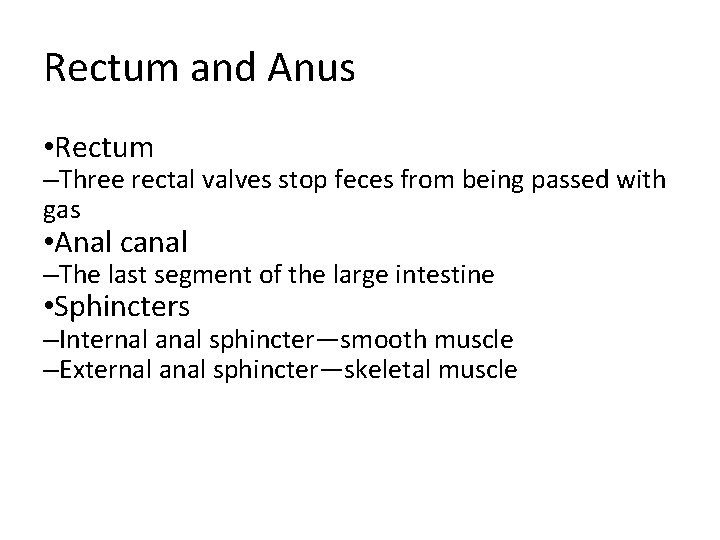 Rectum and Anus

•Rectum
–Three rectal valves stop feces from being passed with gas
•Anal canal
–The last segment of the large intestine
•Sphincters
–Internal anal sphincter—smooth muscle
–External anal sphincter—skeletal muscle